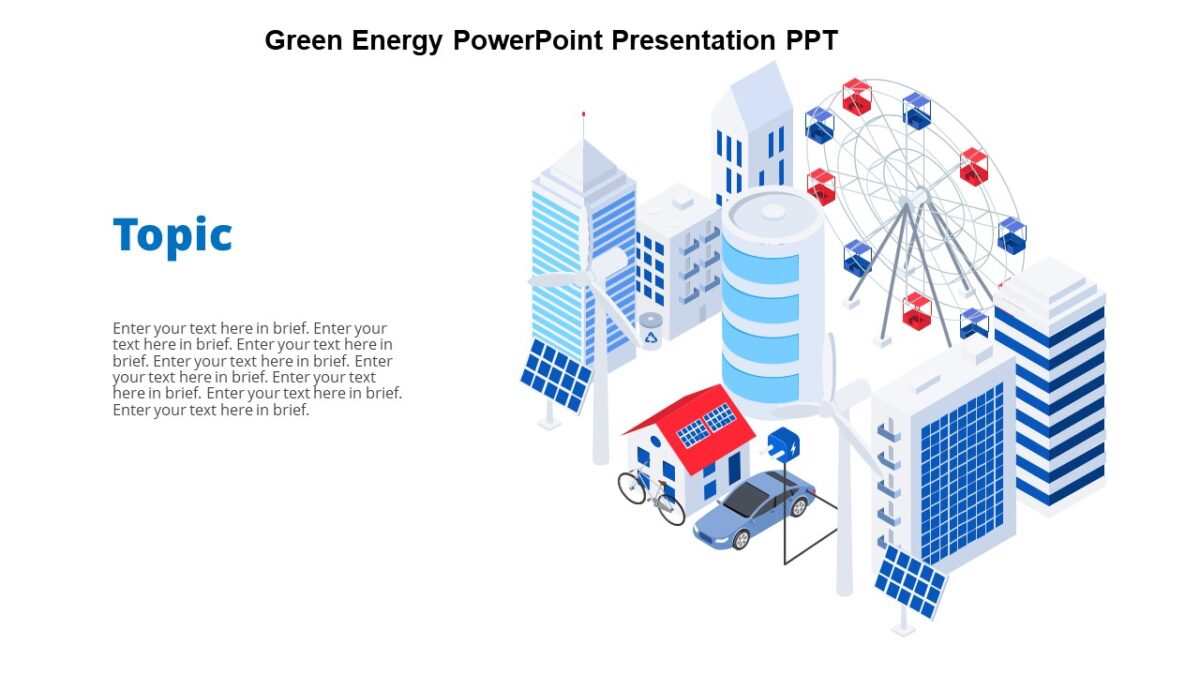 Green Energy PowerPoint Presentation PPT

Topic

Enter your text here in brief. Enter your text here in brief. Enter your text here in brief. Enter your text here in brief. Enter your text here in brief. Enter your text here in brief. Enter your text here in brief. Enter your text here in brief.